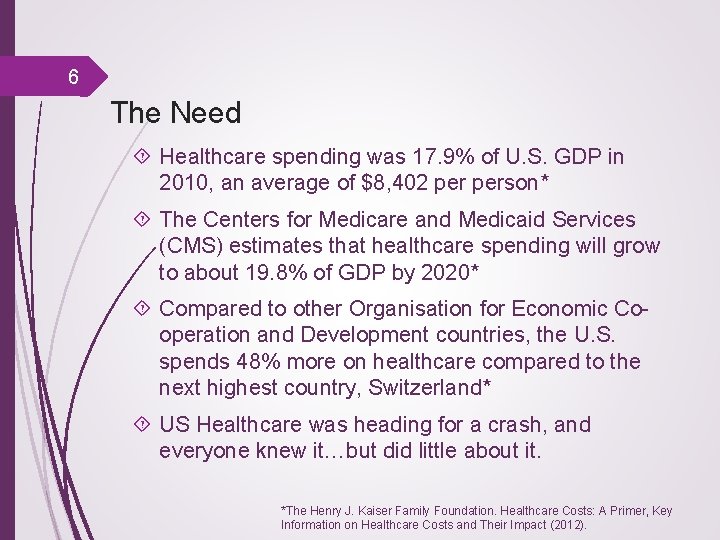 6

The Need

Healthcare spending was 17.9% of U.S. GDP in 2010, an average of \$8,402 per person*

The Centers for Medicare and Medicaid Services (CMS) estimates that healthcare spending will grow to about 19.8% of GDP by 2020*

Compared to other Organisation for Economic Co-operation and Development countries, the U.S. spends 48% more on healthcare compared to the next highest country, Switzerland*

US Healthcare was heading for a crash, and everyone knew it…but did little about it.

*The Henry J. Kaiser Family Foundation. Healthcare Costs: A Primer, Key Information on Healthcare Costs and Their Impact (2012).